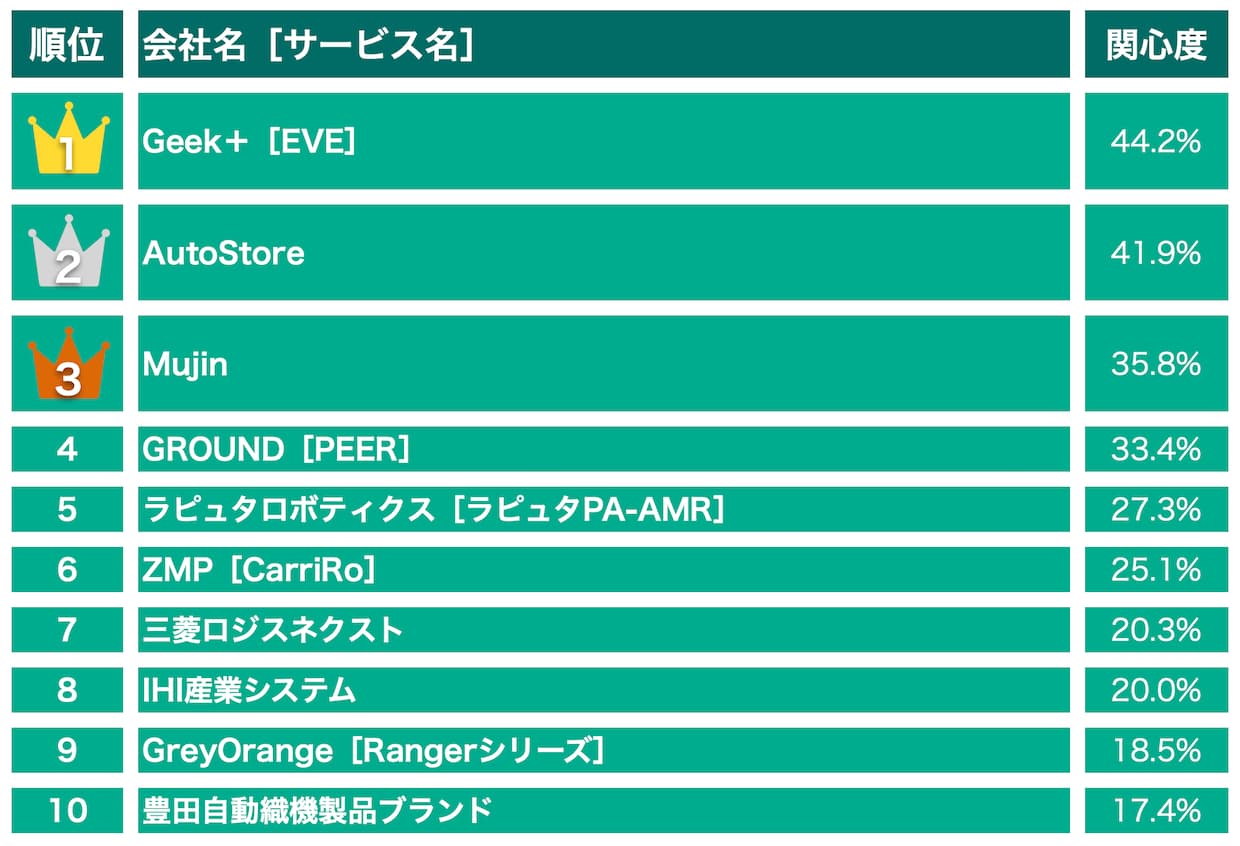 | 順位 | 会社名［サービス名］ | 関心度 |
|---|---|---|
| 1 | Geek+［EVE］ | 44.2% |
| 2 | AutoStore | 41.9% |
| 3 | Mujin | 35.8% |
| 4 | GROUND［PEER］ | 33.4% |
| 5 | ラピュタロボティクス［ラピュタPA-AMR］ | 27.3% |
| 6 | ZMP［CarriRo］ | 25.1% |
| 7 | 三菱ロジスネクスト | 20.3% |
| 8 | IHI産業システム | 20.0% |
| 9 | GreyOrange［Rangerシリーズ］ | 18.5% |
| 10 | 豊田自動織機製品ブランド | 17.4% |